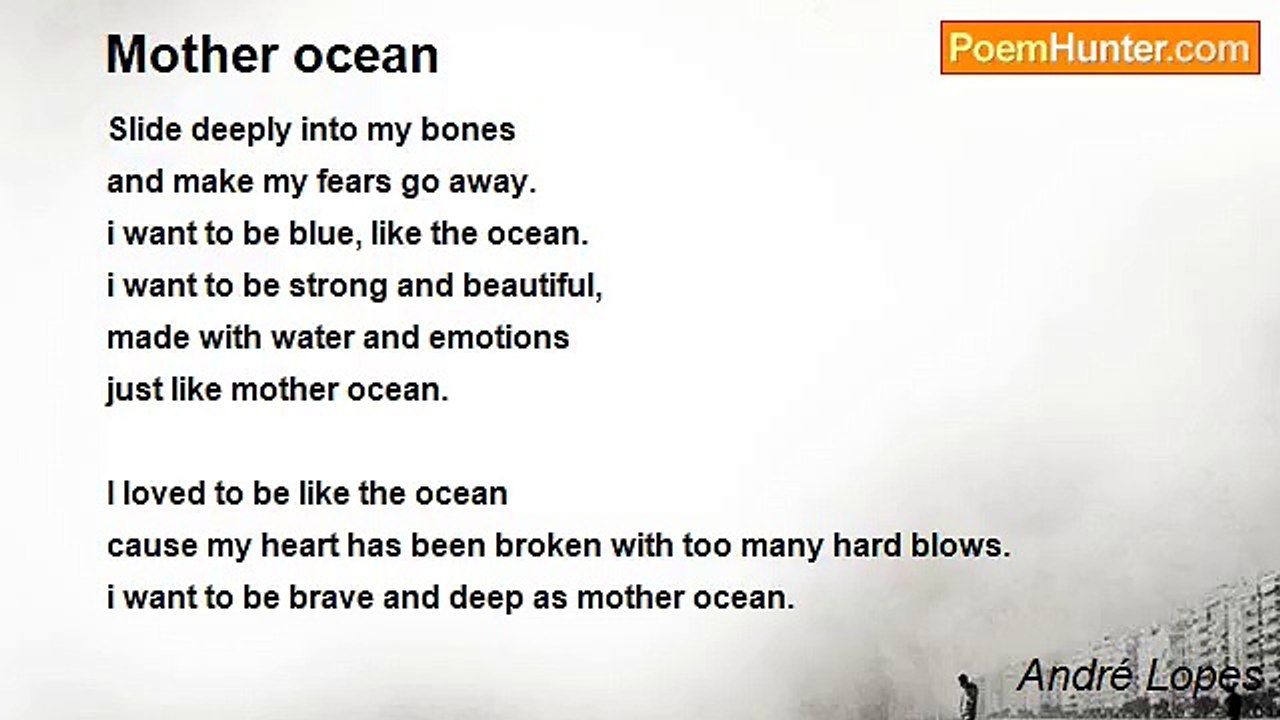 Mother ocean

PoemHunter.com

Slide deeply into my bones
and make my fears go away.
i want to be blue, like the ocean.
i want to be strong and beautiful,
made with water and emotions
just like mother ocean.

I loved to be like the ocean
cause my heart has been broken with too many hard blows.
i want to be brave and deep as mother ocean.

André Lopes